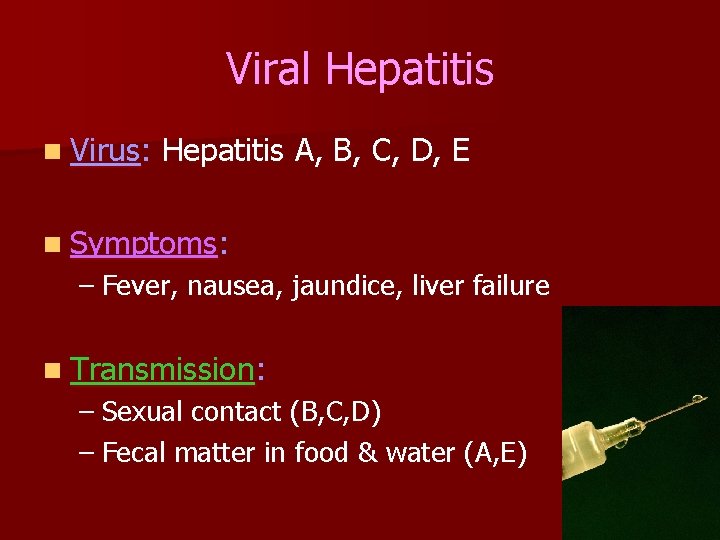 Viral Hepatitis

Virus: Hepatitis A, B, C, D, E

Symptoms:
– Fever, nausea, jaundice, liver failure

Transmission:
– Sexual contact (B,C,D)
– Fecal matter in food & water (A,E)